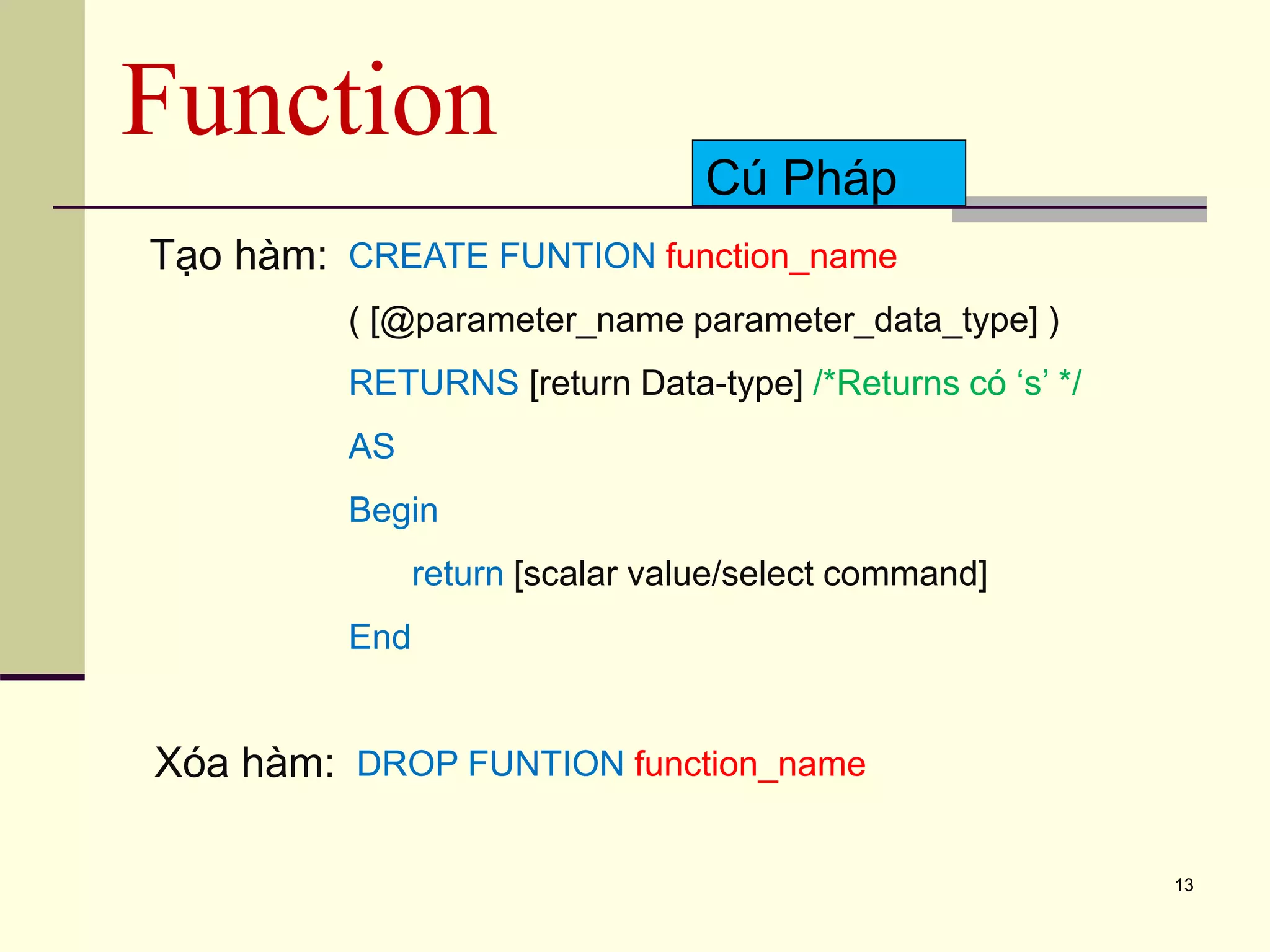 Function

Cú Pháp

Tạo hàm: CREATE FUNTION function_name

( [@parameter_name parameter_data_type] )

RETURNS [return Data-type] /*Returns có ‘s’ */

AS

Begin

return [scalar value/select command]

End

Xóa hàm: DROP FUNTION function_name

13